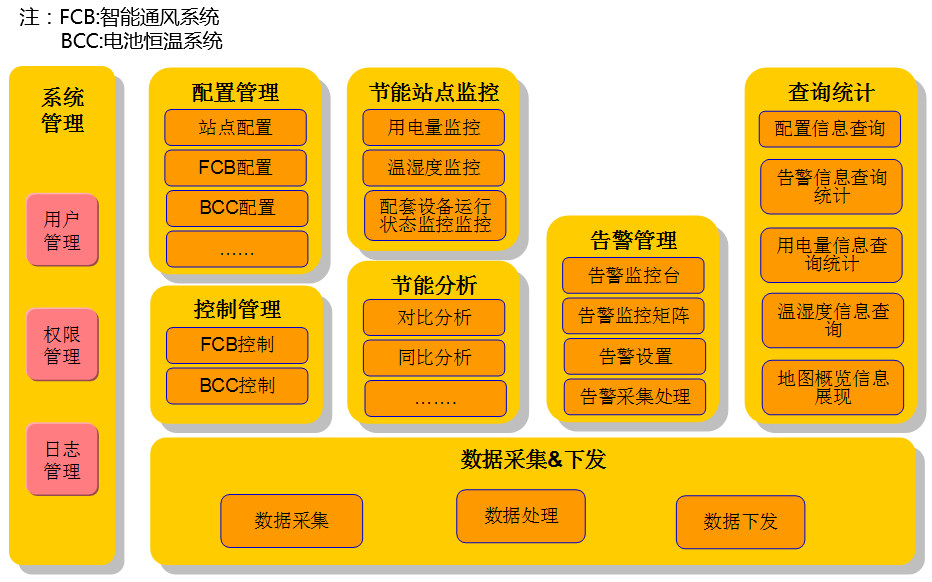 注：FCB:智能通风系统
BCC:电池恒温系统

系统管理

用户管理

权限管理

日志管理

配置管理

站点配置

FCB配置

BCC配置

……

控制管理

FCB控制

BCC控制

节能站点监控

用电量监控

温湿度监控

配套设备运行状态监控监控

节能分析

对比分析

同比分析

…….

告警管理

告警监控台

告警监控矩阵

告警设置

告警采集处理

查询统计

配置信息查询

告警信息查询统计

用电量信息查询统计

温湿度信息查询

地图概览信息展现

数据采集&下发

数据采集

数据处理

数据下发